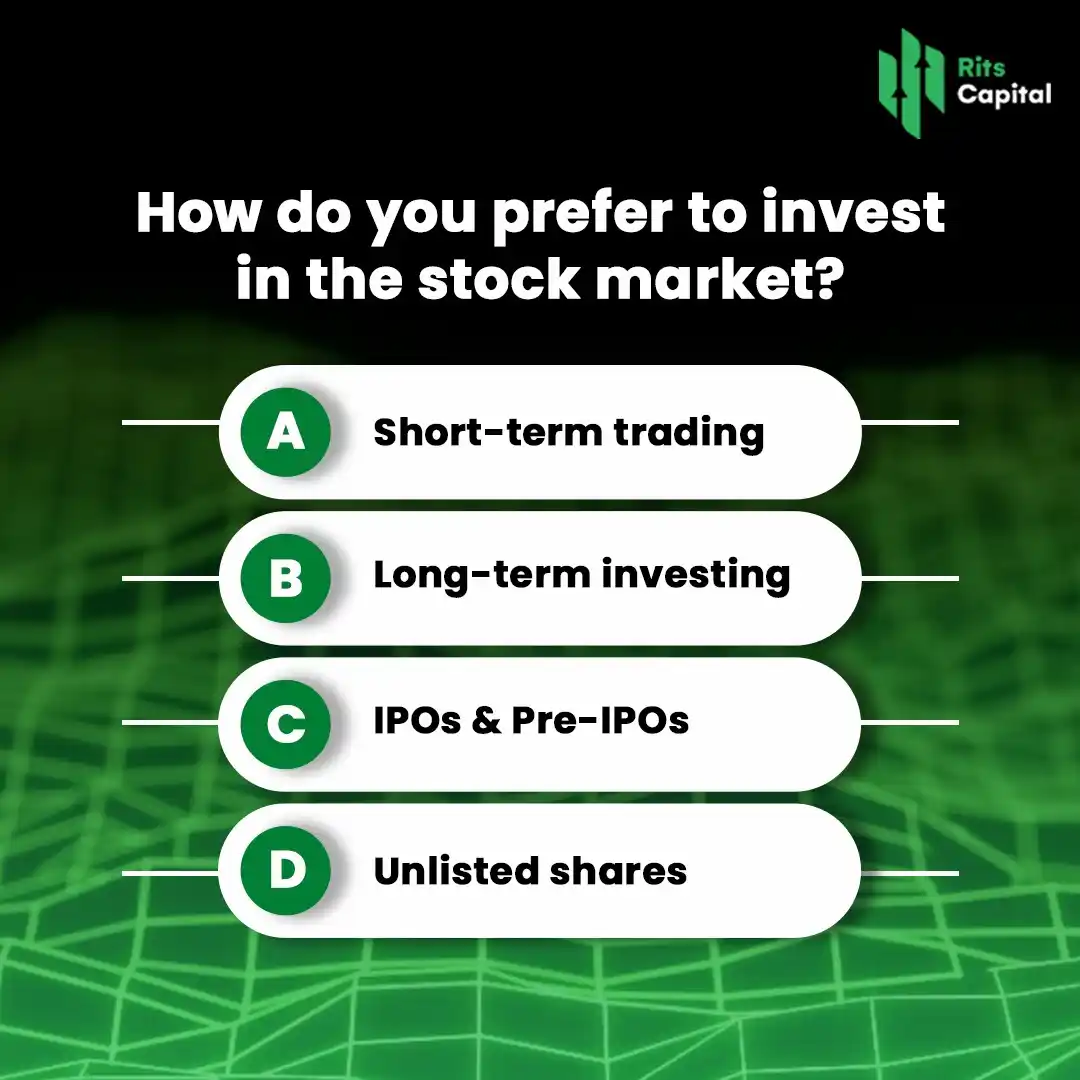 Rits Capital

How do you prefer to invest in the stock market?

A Short-term trading

B Long-term investing

C IPOs & Pre-IPOs

D Unlisted shares